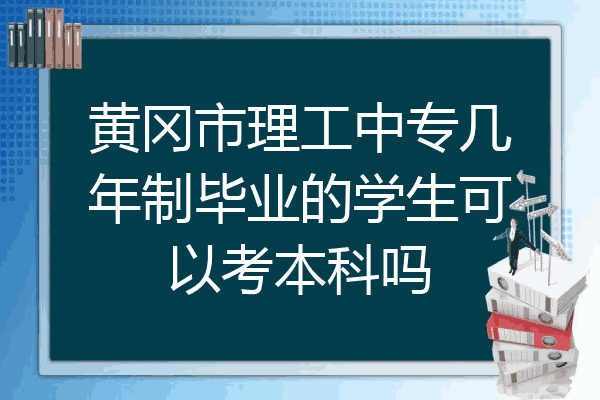 黄冈市理工中专几年制毕业的学生可以考本科吗